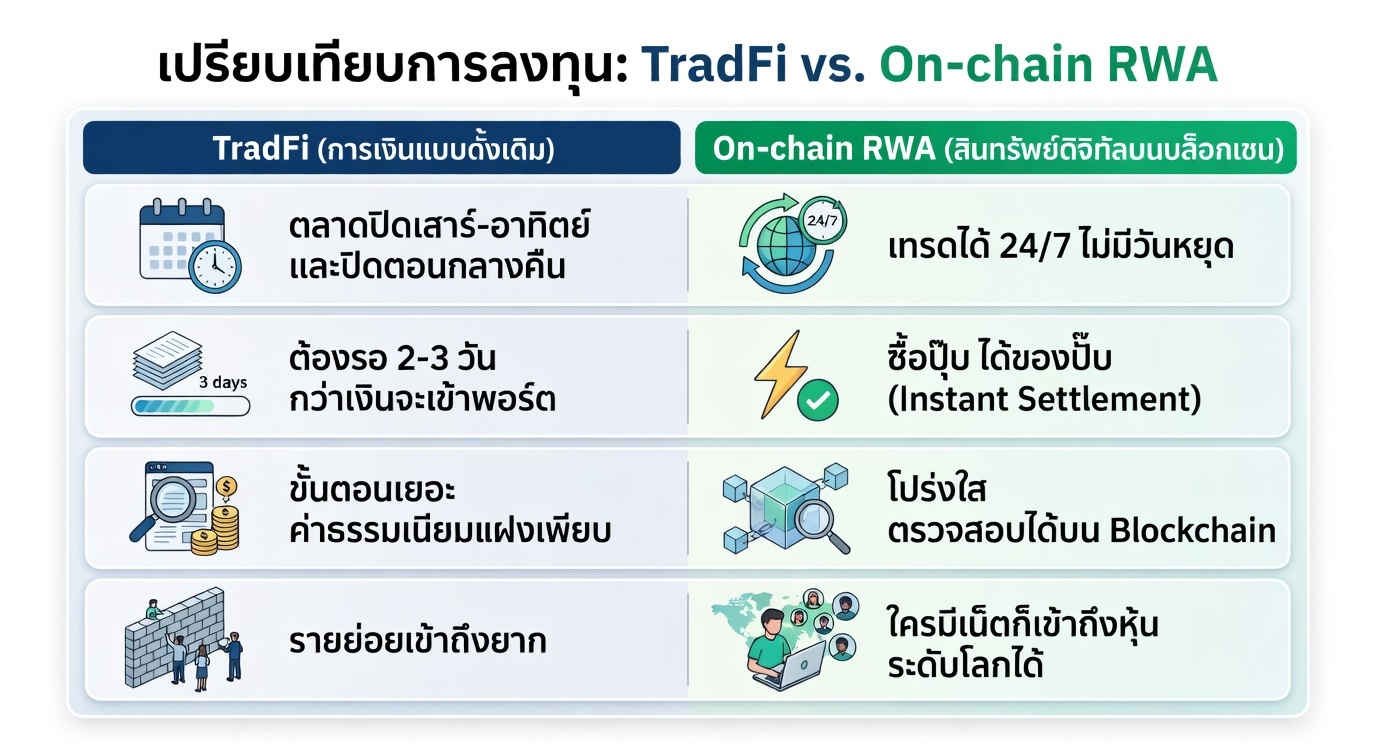 เปรียบเทียบการลงทุน: TradFi vs. On-chain RWA

| TradFi (การเงินแบบดั้งเดิม) | On-chain RWA (สินทรัพย์ดิจิทัลบนบล็อกเชน) |
|---|---|
| ตลาดปิดเสาร์-อาทิตย์ และปิดตอนกลางคืน | 24/7 เทรดได้ 24/7 ไม่มีวันหยุด |
| 3 days ต้องรอ 2-3 วัน กว่าเงินจะเข้าพอร์ต | ซื้อปุ๊บ ได้ของปั๊บ (Instant Settlement) |
| ขั้นตอนเยอะ ค่าธรรมเนียมแฝงเพียบ | โปร่งใส ตรวจสอบได้บน Blockchain |
| รายย่อยเข้าถึงยาก | ใครมีเน็ตก็เข้าถึงหุ้น ระดับโลกได้ |